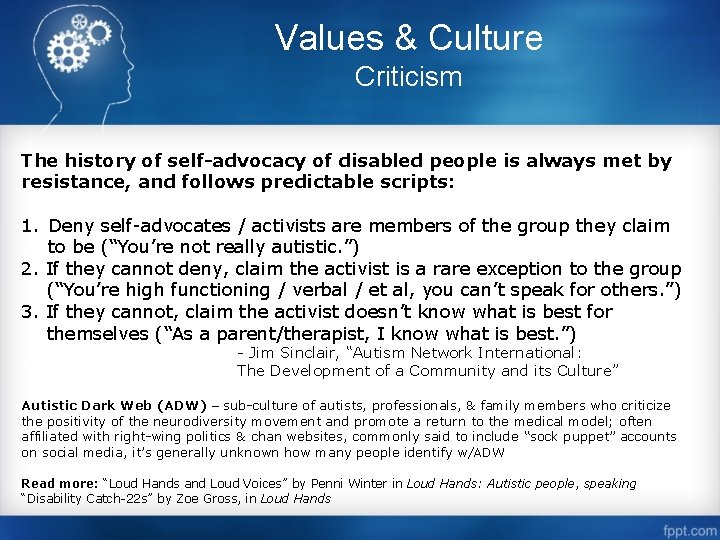 Values & Culture
Criticism

The history of self-advocacy of disabled people is always met by resistance, and follows predictable scripts:

1. Deny self-advocates / activists are members of the group they claim to be ("You're not really autistic.")
2. If they cannot deny, claim the activist is a rare exception to the group ("You're high functioning / verbal / et al, you can't speak for others.")
3. If they cannot, claim the activist doesn't know what is best for themselves ("As a parent/therapist, I know what is best.")

- Jim Sinclair, "Autism Network International: The Development of a Community and its Culture"

Autistic Dark Web (ADW) – sub-culture of autists, professionals, & family members who criticize the positivity of the neurodiversity movement and promote a return to the medical model; often affiliated with right-wing politics & chan websites, commonly said to include "sock puppet" accounts on social media, it's generally unknown how many people identify w/ADW

Read more: "Loud Hands and Loud Voices" by Penni Winter in Loud Hands: Autistic people, speaking
"Disability Catch-22s" by Zoe Gross, in Loud Hands

fppt.com